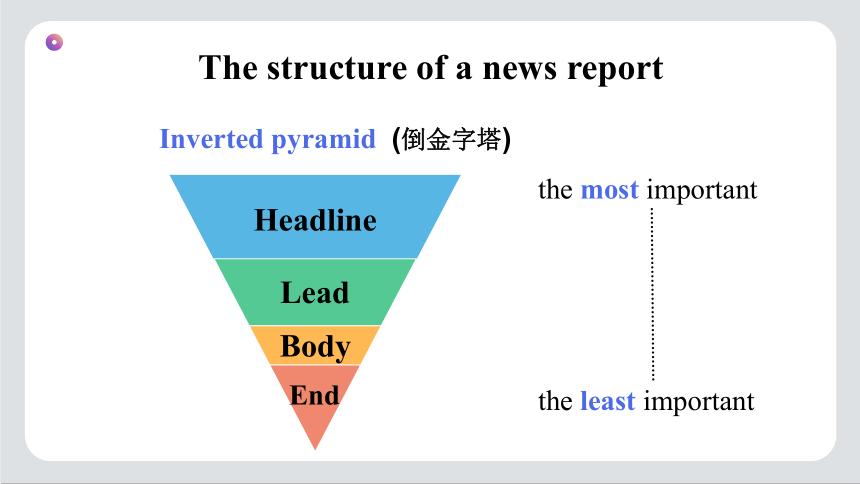 The structure of a news report

Inverted pyramid (倒金字塔)

Headline

Lead

Body

End

the most important

the least important